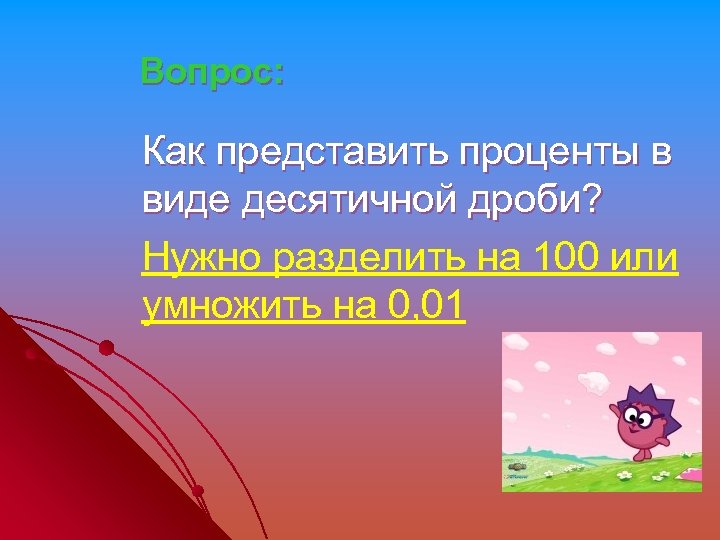 Вопрос:

Как представить проценты в виде десятичной дроби?

Нужно разделить на 100 или умножить на 0,01